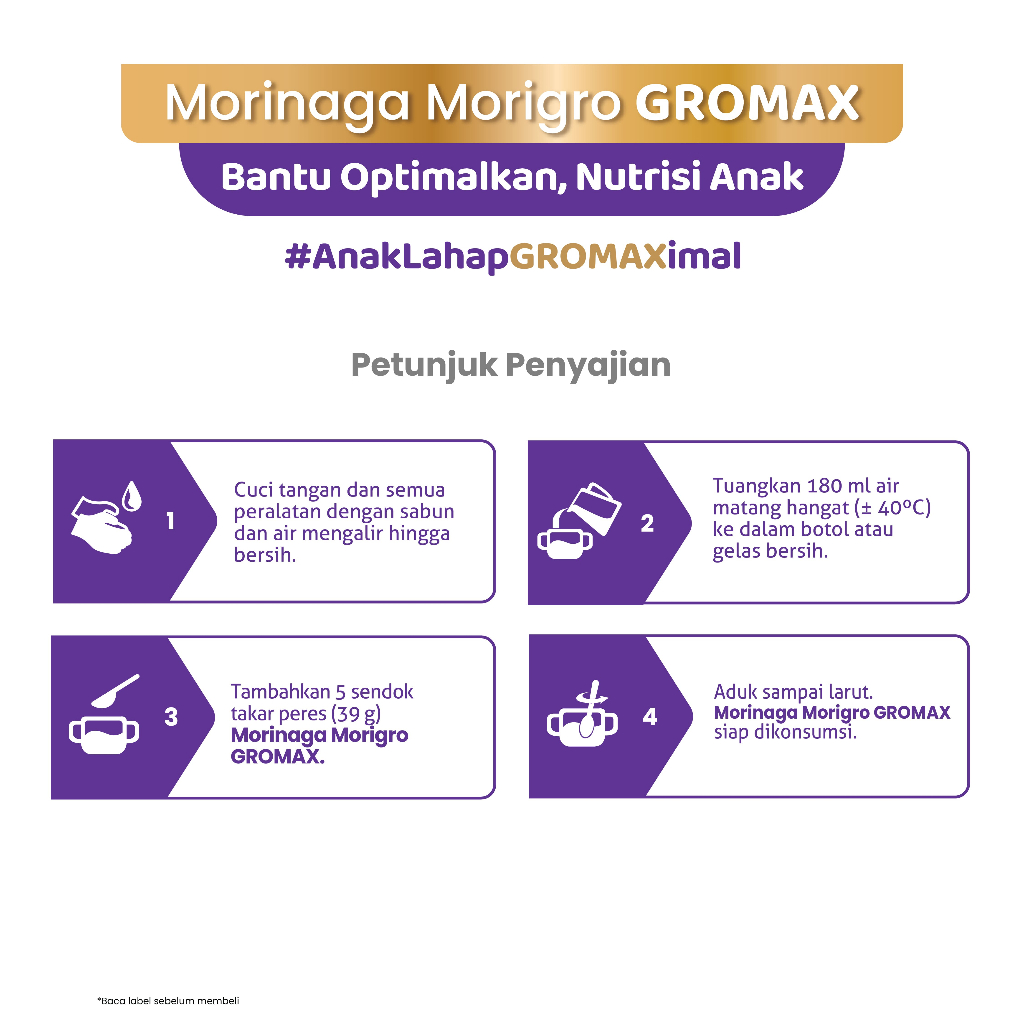 Morinaga Morigro GROMAX

Bantu Optimalkan, Nutrisi Anak

#AnakLahapGROMAXimal

Petunjuk Penyajian

1

Cuci tangan dan semua peralatan dengan sabun dan air mengalir hingga bersih.

2

Tuangkan 180 ml air matang hangat (± 40ºC) ke dalam botol atau gelas bersih.

3

Tambahkan 5 sendok takar peres (39 g) Morinaga Morigro GROMAX.

4

Aduk sampai larut. Morinaga Morigro GROMAX siap dikonsumsi.

*Baca label sebelum membeli